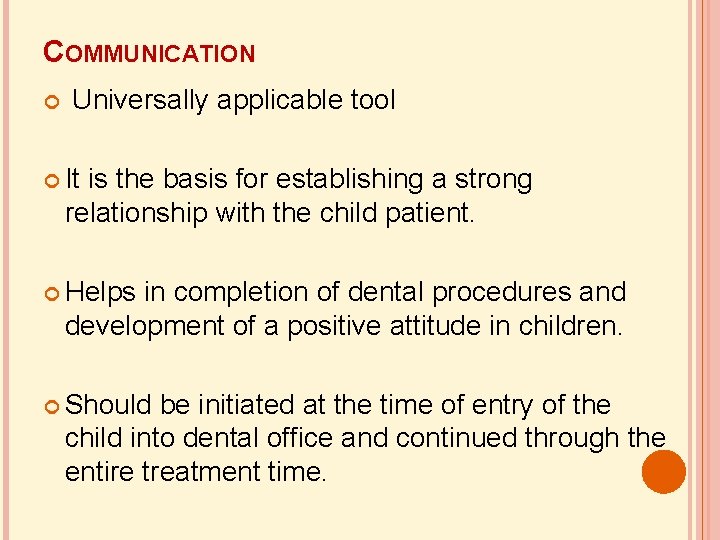 COMMUNICATION

Universally applicable tool

It is the basis for establishing a strong relationship with the child patient.

Helps in completion of dental procedures and development of a positive attitude in children.

Should be initiated at the time of entry of the child into dental office and continued through the entire treatment time.